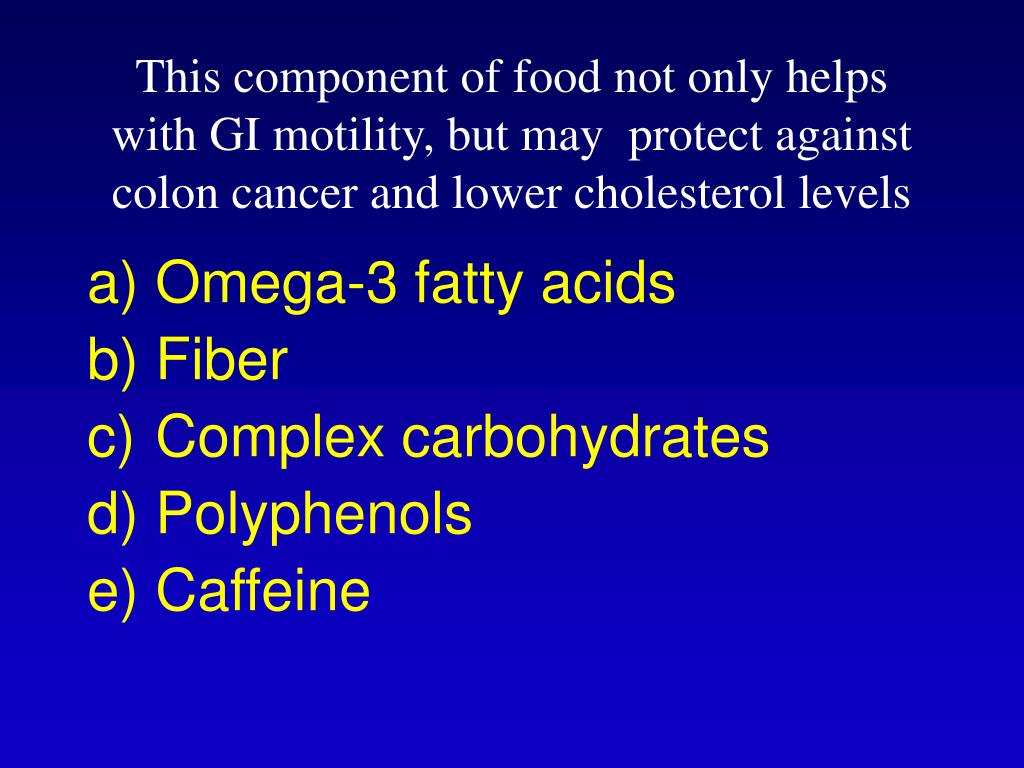 This component of food not only helps with GI motility, but may  protect against colon cancer and lower cholesterol levels

a) Omega-3 fatty acids
b) Fiber
c) Complex carbohydrates
d) Polyphenols
e) Caffeine